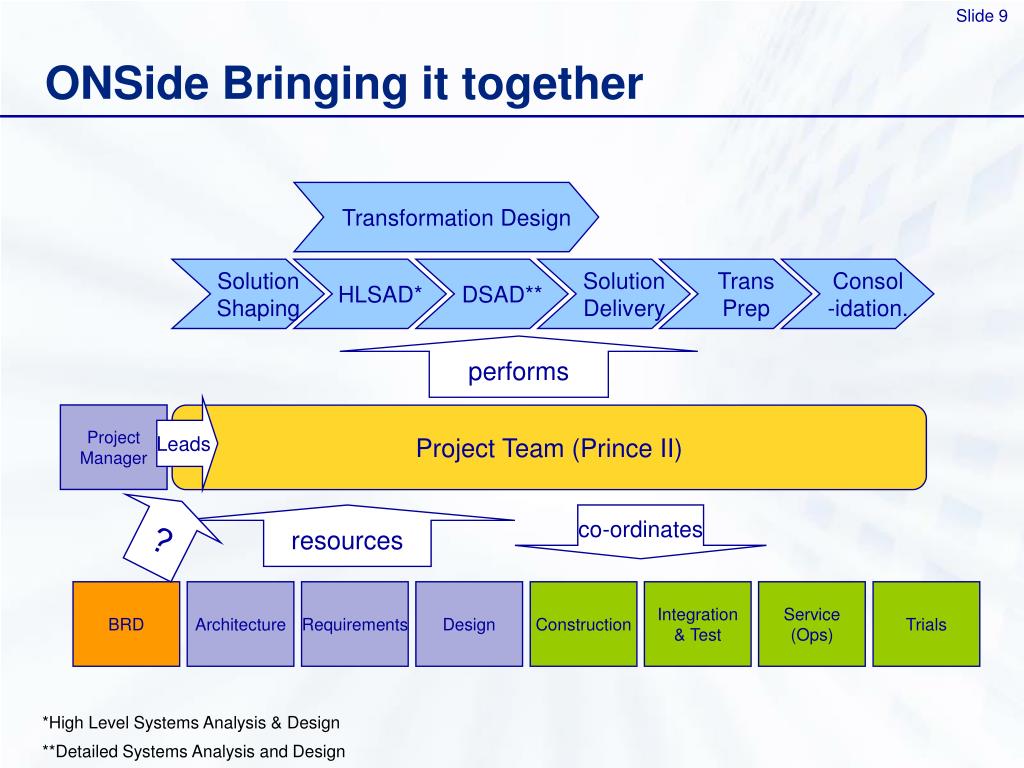 Slide 9

ONSide Bringing it together

Transformation Design

Solution Shaping

HLSAD*

DSAD**

Solution Delivery

Trans Prep

Consol -idation.

performs

Project Manager

Leads

Project Team (Prince II)

?

resources

co-ordinates

BRD

Architecture

Requirements

Design

Construction

Integration & Test

Service (Ops)

Trials

*High Level Systems Analysis & Design

**Detailed Systems Analysis and Design